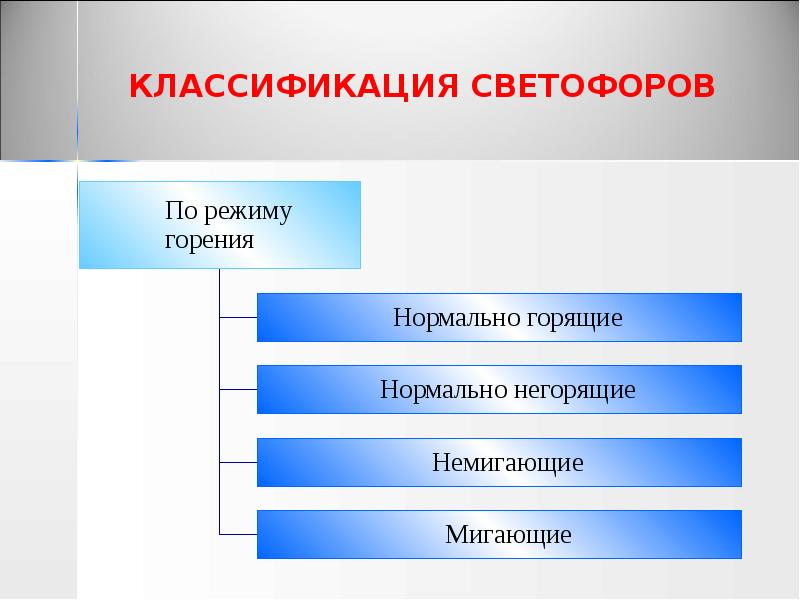 КЛАССИФИКАЦИЯ СВЕТОФОРОВ

По режиму горения

Нормально горящие

Нормально негорящие

Немигающие

Мигающие